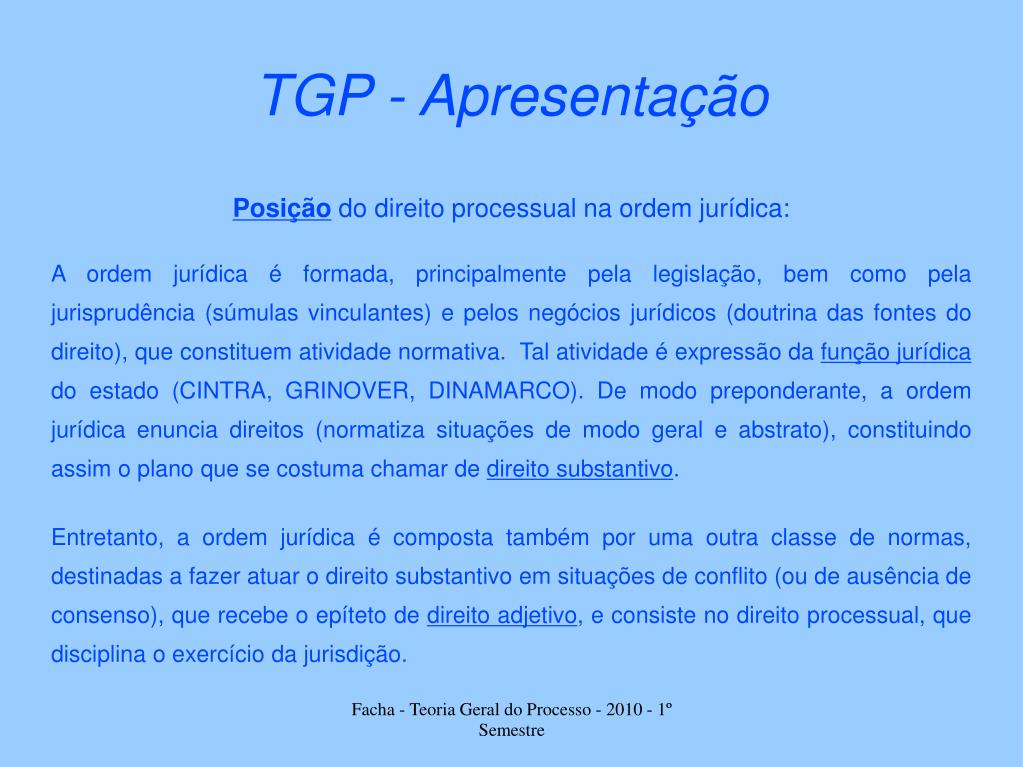 TGP - Apresentação

Posição do direito processual na ordem jurídica:

A ordem jurídica é formada, principalmente pela legislação, bem como pela jurisprudência (súmulas vinculantes) e pelos negócios jurídicos (doutrina das fontes do direito), que constituem atividade normativa. Tal atividade é expressão da função jurídica do estado (CINTRA, GRINOVER, DINAMARCO). De modo preponderante, a ordem jurídica enuncia direitos (normatiza situações de modo geral e abstrato), constituindo assim o plano que se costuma chamar de direito substantivo.

Entretanto, a ordem jurídica é composta também por uma outra classe de normas, destinadas a fazer atuar o direito substantivo em situações de conflito (ou de ausência de consenso), que recebe o epíteto de direito adjetivo, e consiste no direito processual, que disciplina o exercício da jurisdição.

Facha - Teoria Geral do Processo - 2010 - 1º Semestre